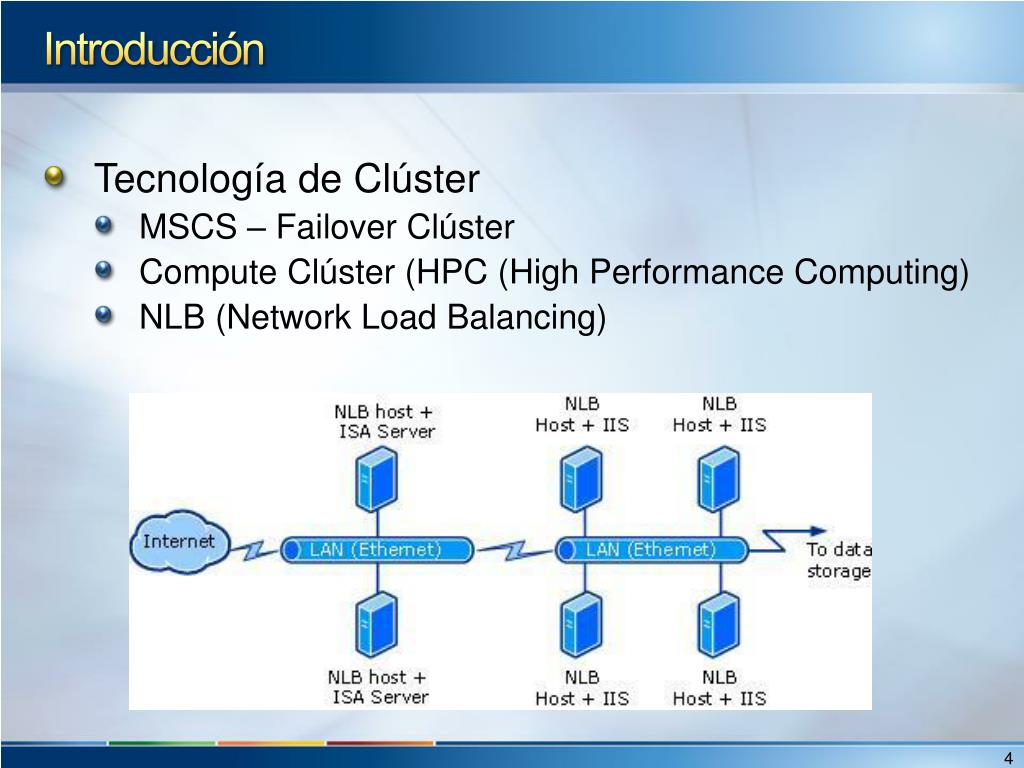 Introducción

Tecnología de Clúster
MSCS – Failover Clúster
Compute Clúster (HPC (High Performance Computing)
NLB (Network Load Balancing)

NLB host + ISA Server
NLB Host + IIS
NLB Host + IIS
Internet
LAN (Ethernet)
LAN (Ethernet)
To data storage
NLB host + ISA Server
NLB Host + IIS
NLB Host + IIS

4